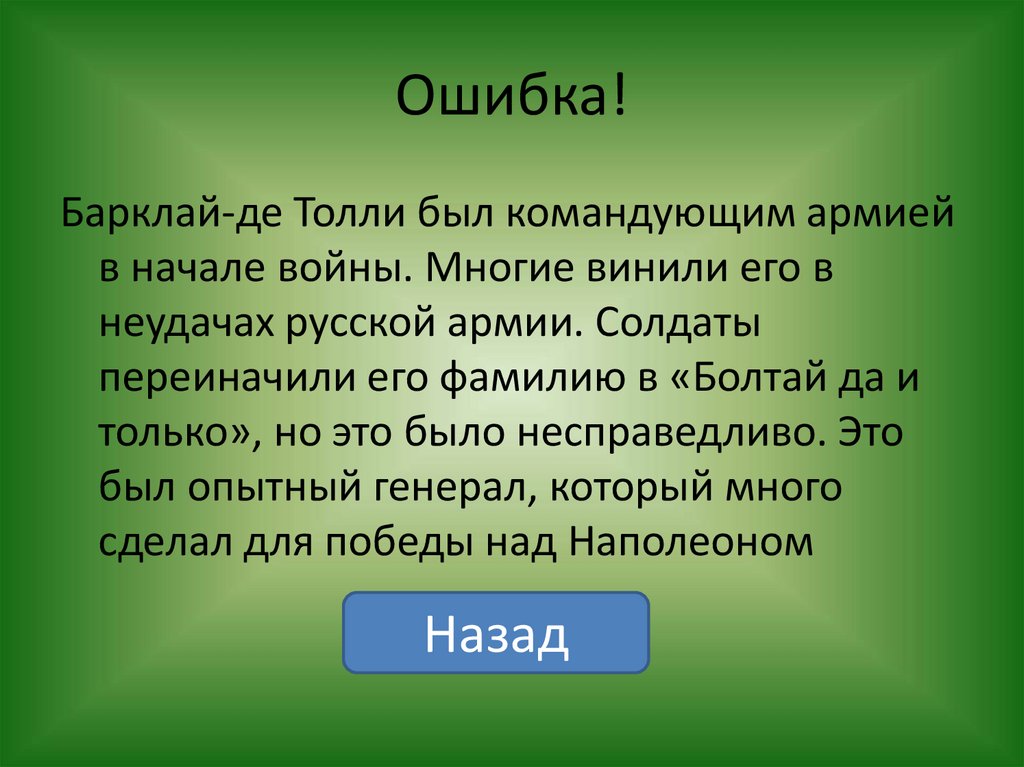 Ошибка!

Барклай-де Толли был командующим армией в начале войны. Многие винили его в неудачах русской армии. Солдаты переиначили его фамилию в «Болтай да и только», но это было несправедливо. Это был опытный генерал, который много сделал для победы над Наполеоном

Назад